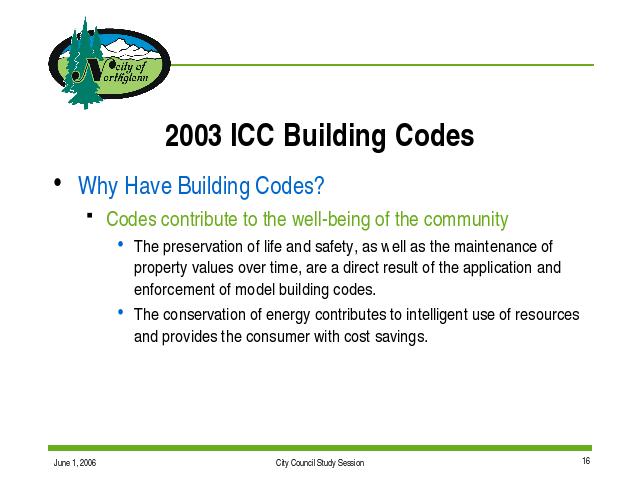 City of Northglenn

2003 ICC Building Codes

• Why Have Building Codes?
  ▪ Codes contribute to the well-being of the community
    • The preservation of life and safety, as well as the maintenance of property values over time, are a direct result of the application and enforcement of model building codes.
    • The conservation of energy contributes to intelligent use of resources and provides the consumer with cost savings.

June 1, 2006 City Council Study Session 16